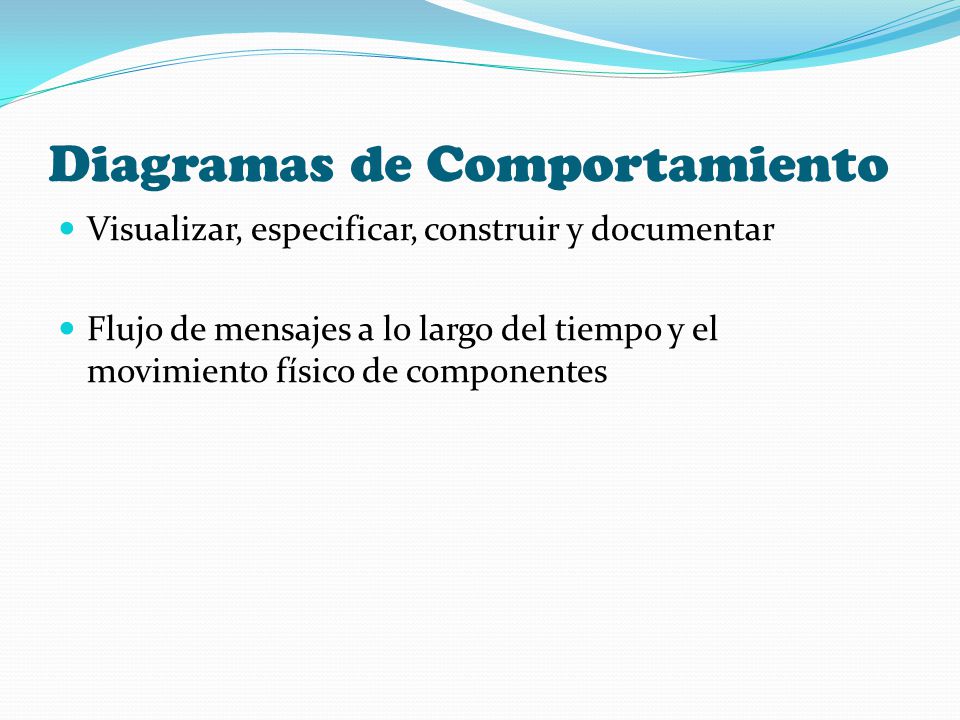 Diagramas de Comportamiento

- Visualizar, especificar, construir y documentar

- Flujo de mensajes a lo largo del tiempo y el movimiento físico de componentes